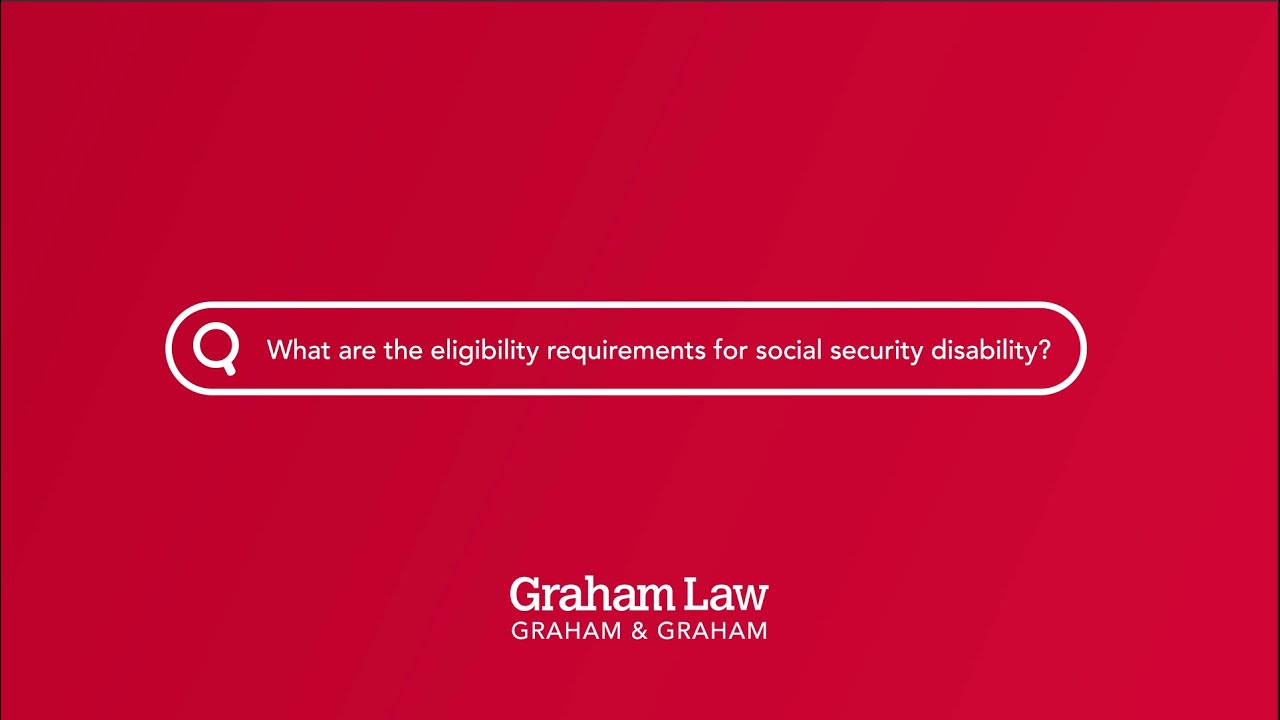 What are the eligibility requirements for social security disability?

Graham Law
GRAHAM & GRAHAM